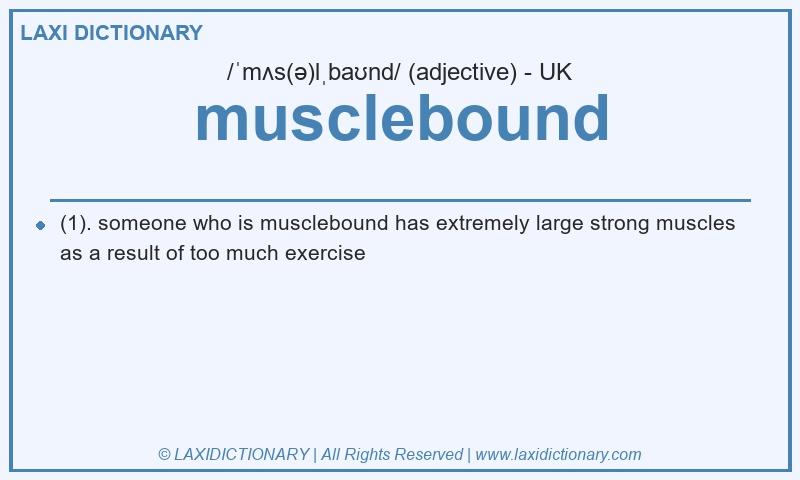 LAXI DICTIONARY

/ˈmʌs(ə)lˌbaʊnd/ (adjective) - UK

musclebound

(1). someone who is musclebound has extremely large strong muscles as a result of too much exercise

© LAXIDICTIONARY | All Rights Reserved | www.laxidictionary.com